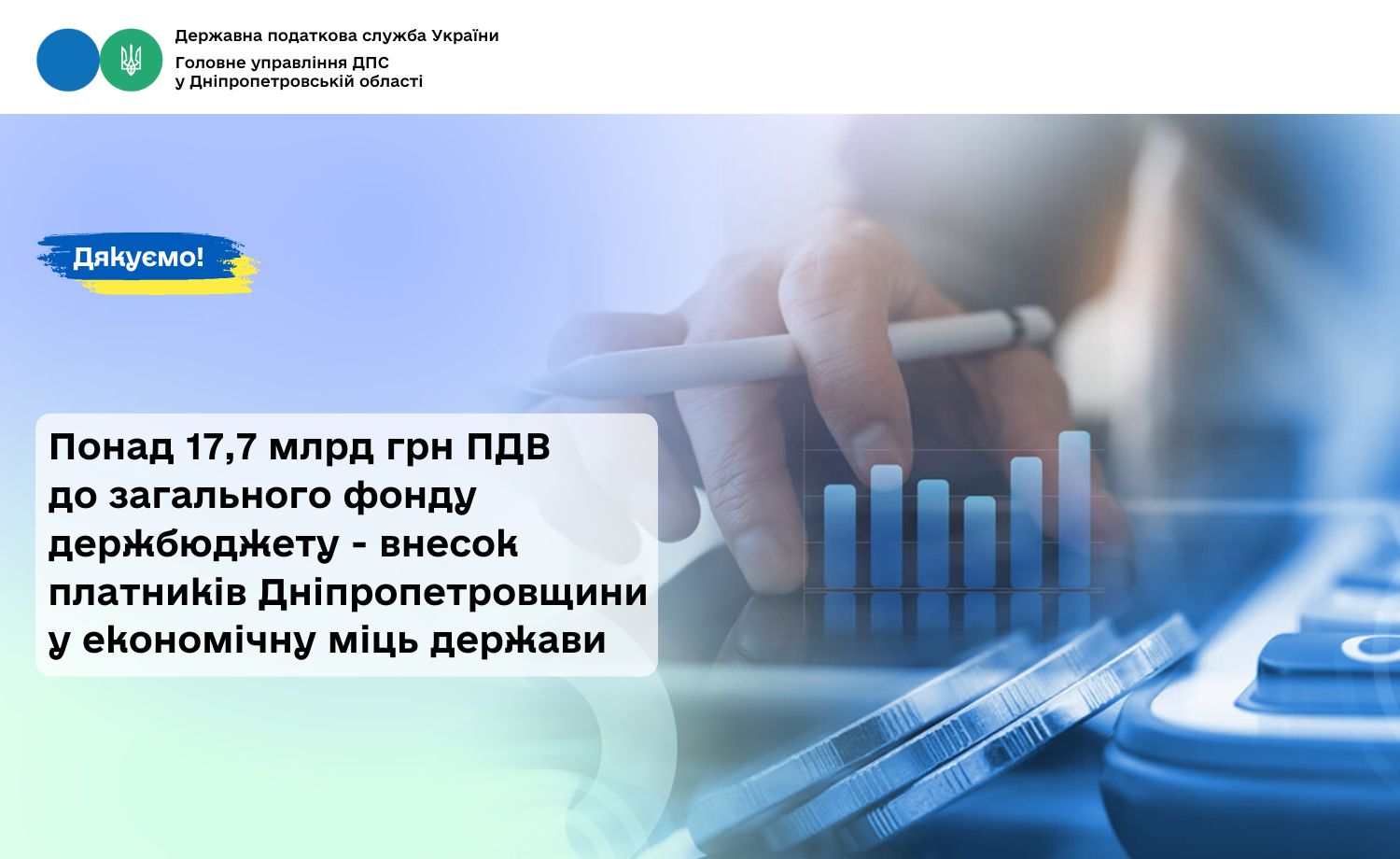 Державна податкова служба України
Головне управління ДПС
у Дніпропетровській області

Дякуємо!

Понад 17,7 млрд грн ПДВ до загального фонду держбюджету - внесок платників Дніпропетровщини у економічну міць держави